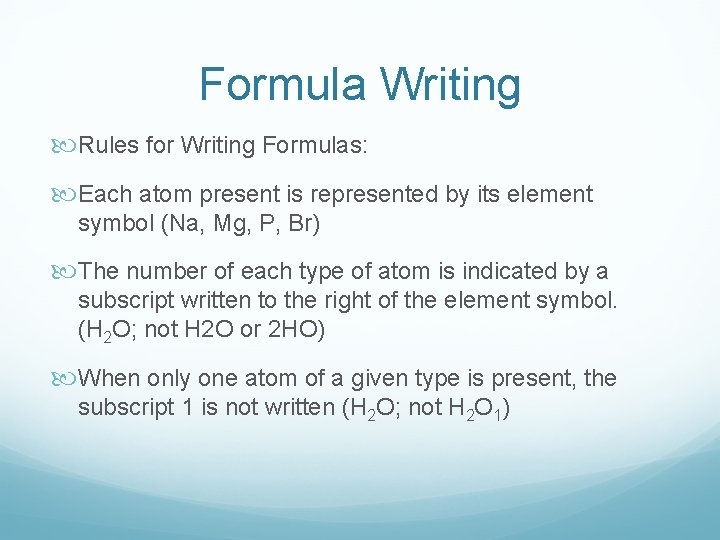 Formula Writing

Rules for Writing Formulas:

Each atom present is represented by its element symbol (Na, Mg, P, Br)

The number of each type of atom is indicated by a subscript written to the right of the element symbol. ($H_2O$; not H2O or 2HO)

When only one atom of a given type is present, the subscript 1 is not written ($H_2O$; not $H_2O_1$)